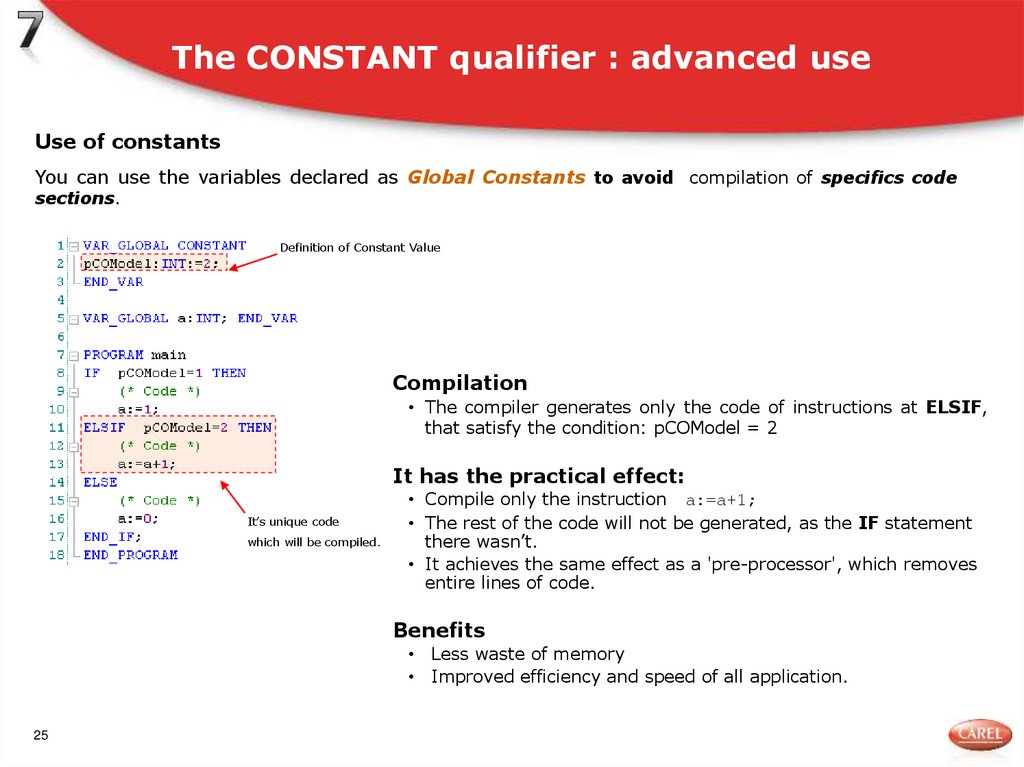 7

The CONSTANT qualifier : advanced use

Use of constants

You can use the variables declared as Global Constants to avoid compilation of specifics code sections.

1 VAR_GLOBAL CONSTANT
2 pCOModel:INT:=2;
3 END_VAR
4
5 VAR_GLOBAL a:INT; END_VAR
6
7 PROGRAM main
8 IF pCOModel=1 THEN
9 (* Code *)
10 a:=1;
11 ELSIF pCOModel=2 THEN
12 (* Code *)
13 a:=a+1;
14 ELSE
15 (* Code *)
16 a:=0;
17 END_IF;
18 END_PROGRAM

Definition of Constant Value

It's unique code which will be compiled.

Compilation
• The compiler generates only the code of instructions at ELSIF, that satisfy the condition: pCOModel = 2

It has the practical effect:
• Compile only the instruction a:=a+1;
• The rest of the code will not be generated, as the IF statement there wasn't.
• It achieves the same effect as a 'pre-processor', which removes entire lines of code.

Benefits
• Less waste of memory
• Improved efficiency and speed of all application.

25

CAREL